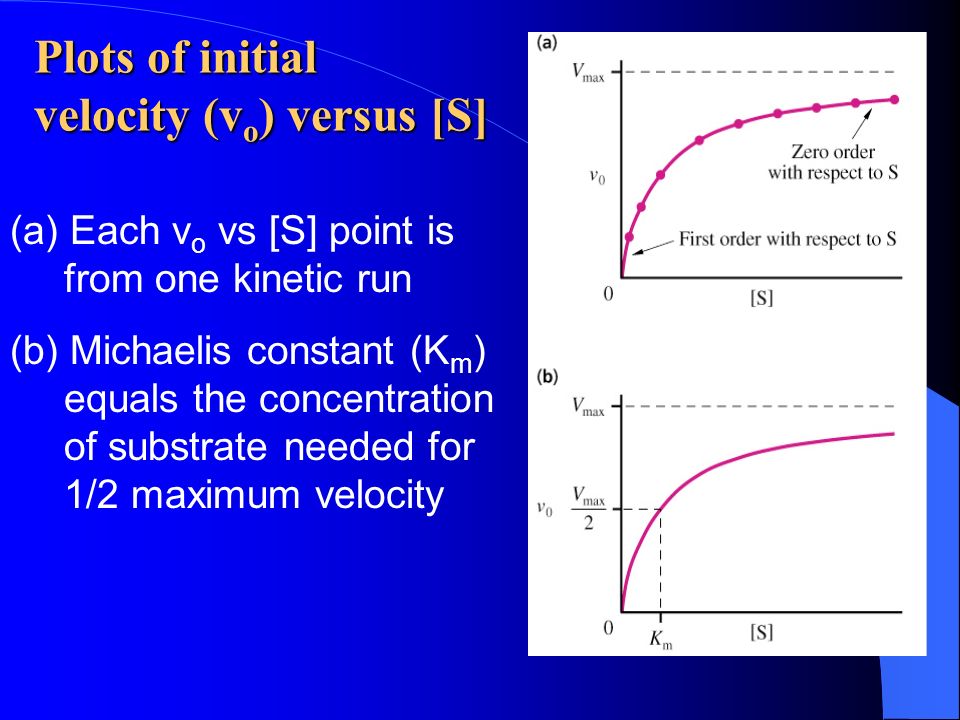 Plots of initial velocity ($v_o$) versus [S]

(a) Each $v_o$ vs [S] point is from one kinetic run

(b) Michaelis constant ($K_m$) equals the concentration of substrate needed for 1/2 maximum velocity

(a)

$V_{max}$

$v_0$

Zero order with respect to S

First order with respect to S

0

[S]

(b)

$V_{max}$

$v_0$

$\frac{V_{max}}{2}$

0

$K_m$

[S]